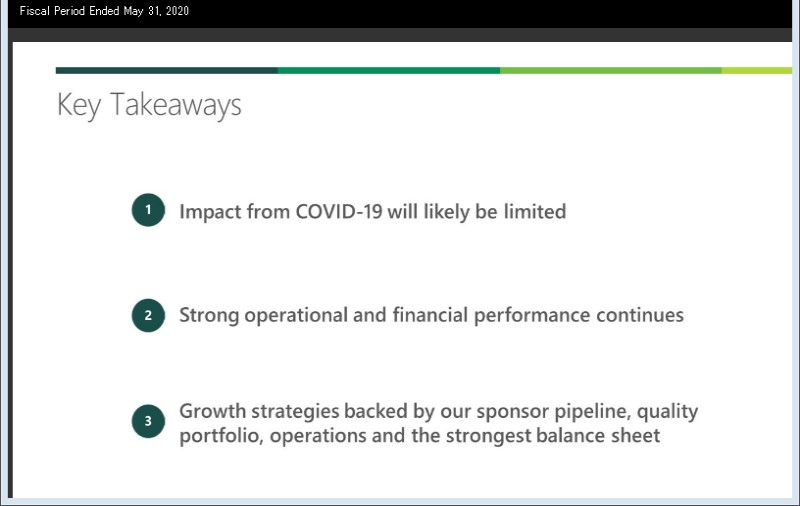 Fiscal Period Ended May 31, 2020

Key Takeaways

1 Impact from COVID-19 will likely be limited

2 Strong operational and financial performance continues

3 Growth strategies backed by our sponsor pipeline, quality portfolio, operations and the strongest balance sheet